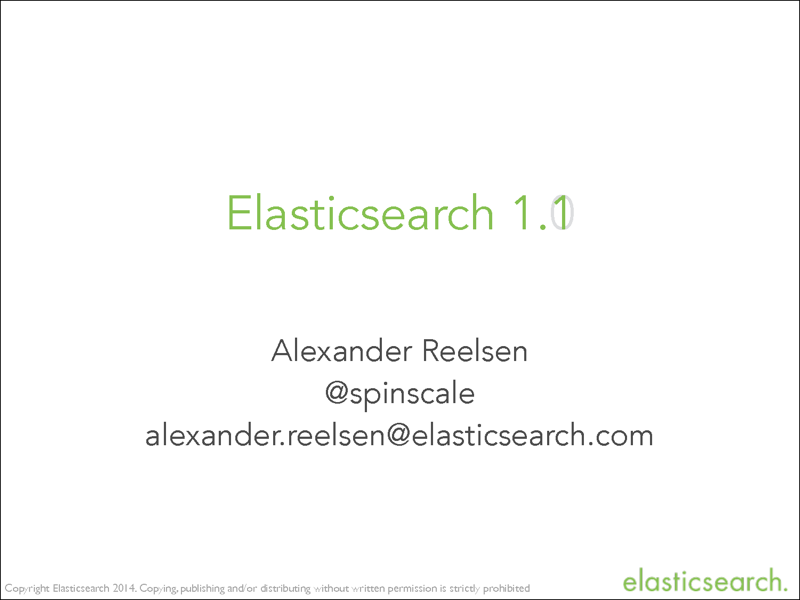 Elasticsearch 1.1

Alexander Reelsen
@spinscale
alexander.reelsen@elasticsearch.com

Copyright Elasticsearch 2014. Copying, publishing and/or distributing without written permission is strictly prohibited

elasticsearch.